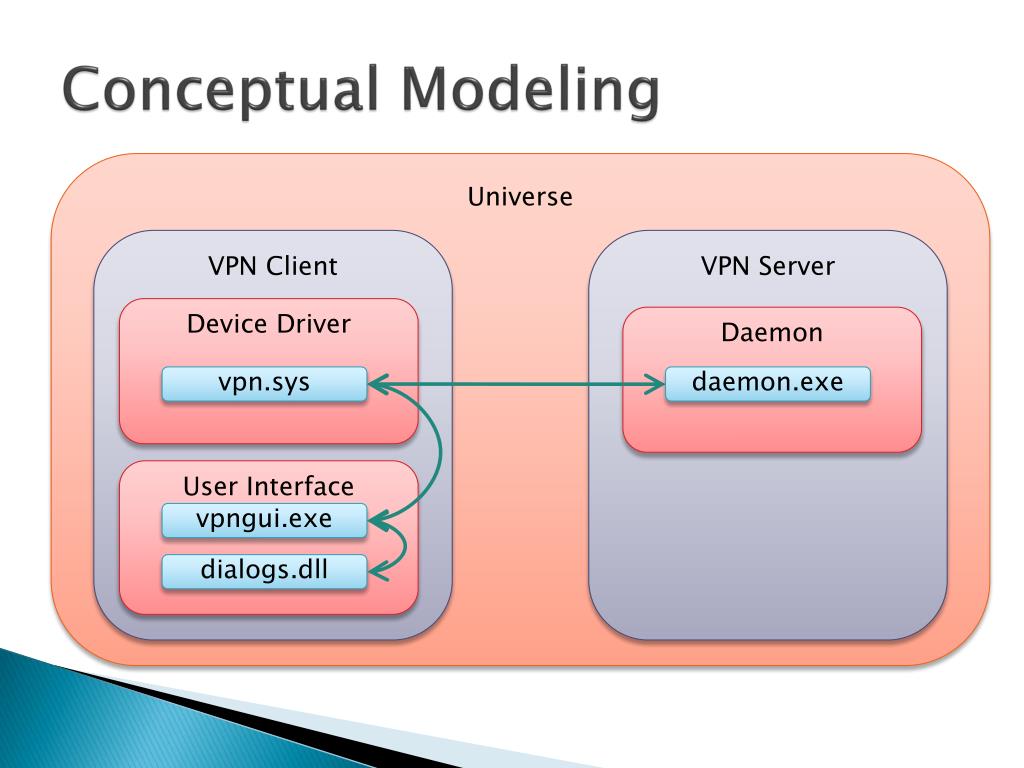 Conceptual Modeling

Universe

VPN Client

Device Driver

vpn.sys

User Interface

vpngui.exe

dialogs.dll

VPN Server

Daemon

daemon.exe